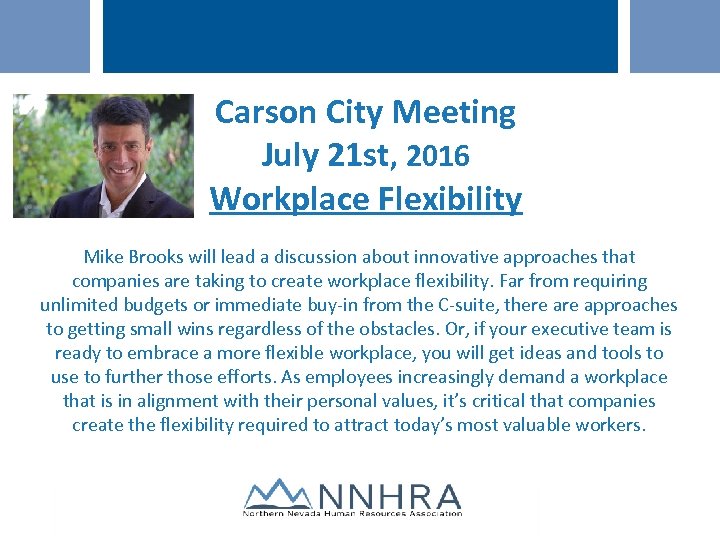 Carson City Meeting
July 21st, 2016
Workplace Flexibility

Mike Brooks will lead a discussion about innovative approaches that companies are taking to create workplace flexibility. Far from requiring unlimited budgets or immediate buy-in from the C-suite, there are approaches to getting small wins regardless of the obstacles. Or, if your executive team is ready to embrace a more flexible workplace, you will get ideas and tools to use to further those efforts. As employees increasingly demand a workplace that is in alignment with their personal values, it's critical that companies create the flexibility required to attract today's most valuable workers.

NNHRA
Northern Nevada Human Resources Association